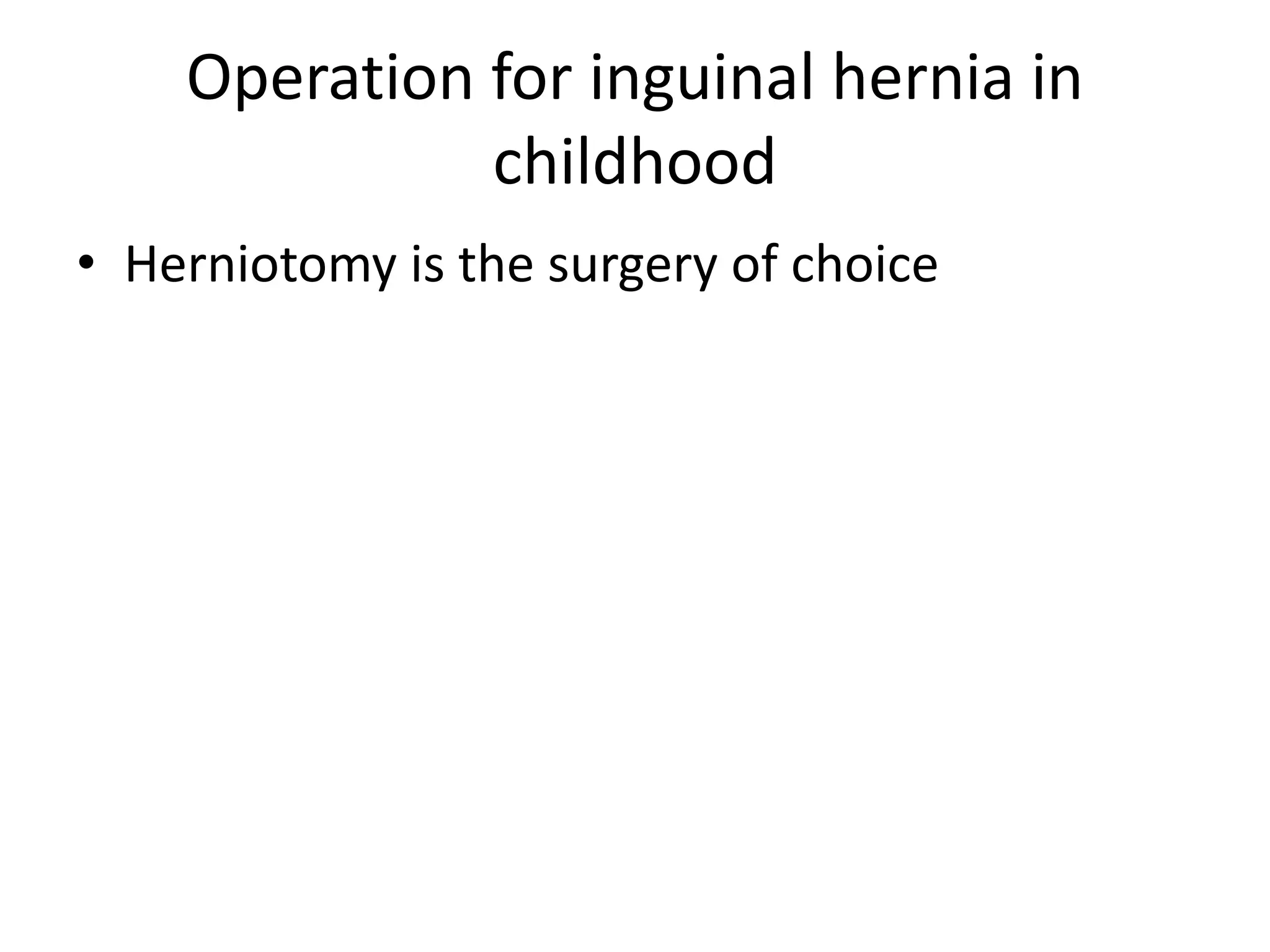 Operation for inguinal hernia in childhood

• Herniotomy is the surgery of choice